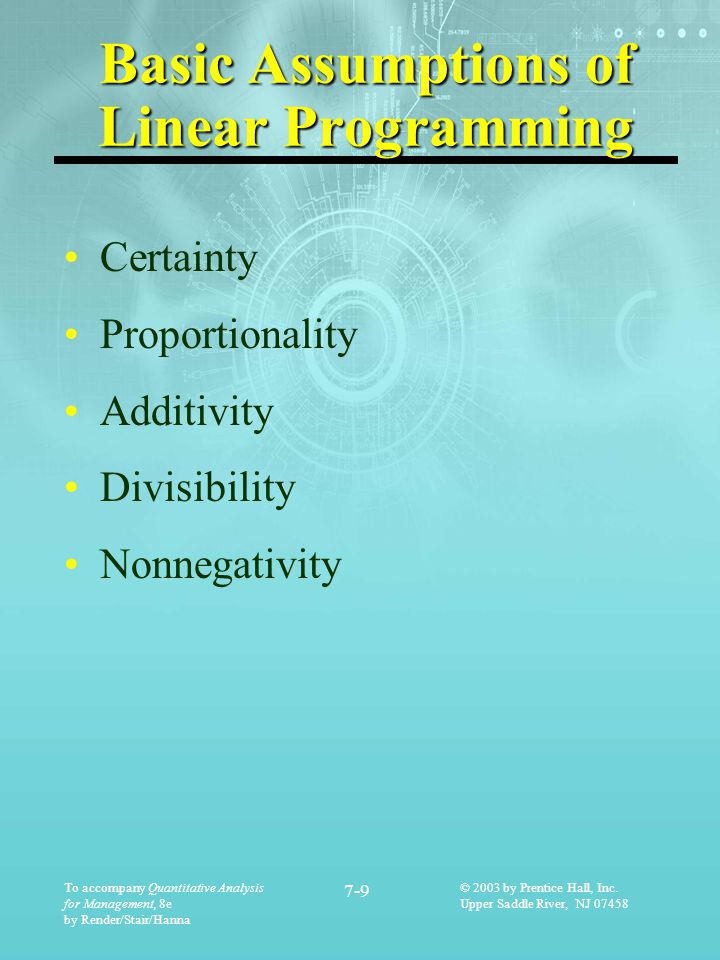 Basic Assumptions of Linear Programming

• Certainty
• Proportionality
• Additivity
• Divisibility
• Nonnegativity

To accompany Quantitative Analysis for Management, 8e
by Render/Stair/Hanna

7-9

© 2003 by Prentice Hall, Inc.
Upper Saddle River, NJ 07458